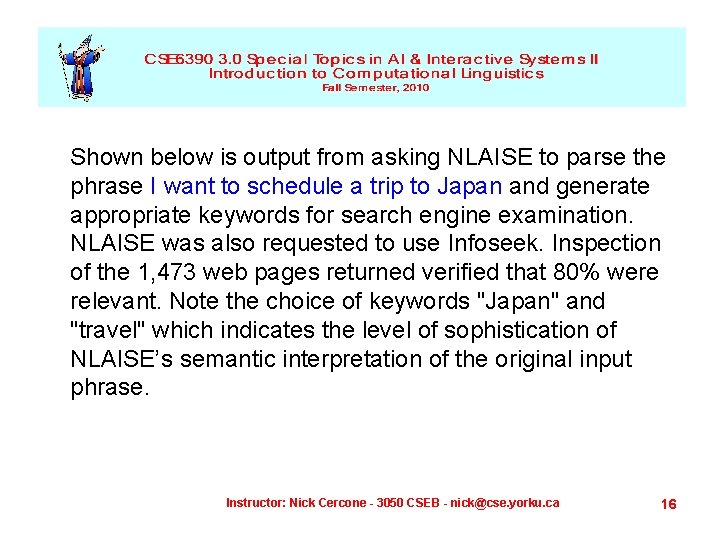 CSE6390 3.0 Special Topics in AI & Interactive Systems II
Introduction to Computational Linguistics
Fall Semester, 2010

Shown below is output from asking NLAISE to parse the phrase I want to schedule a trip to Japan and generate appropriate keywords for search engine examination. NLAISE was also requested to use Infoseek. Inspection of the 1,473 web pages returned verified that 80% were relevant. Note the choice of keywords "Japan" and "travel" which indicates the level of sophistication of NLAISE's semantic interpretation of the original input phrase.

Instructor: Nick Cercone - 3050 CSEB - nick@cse.yorku.ca

16